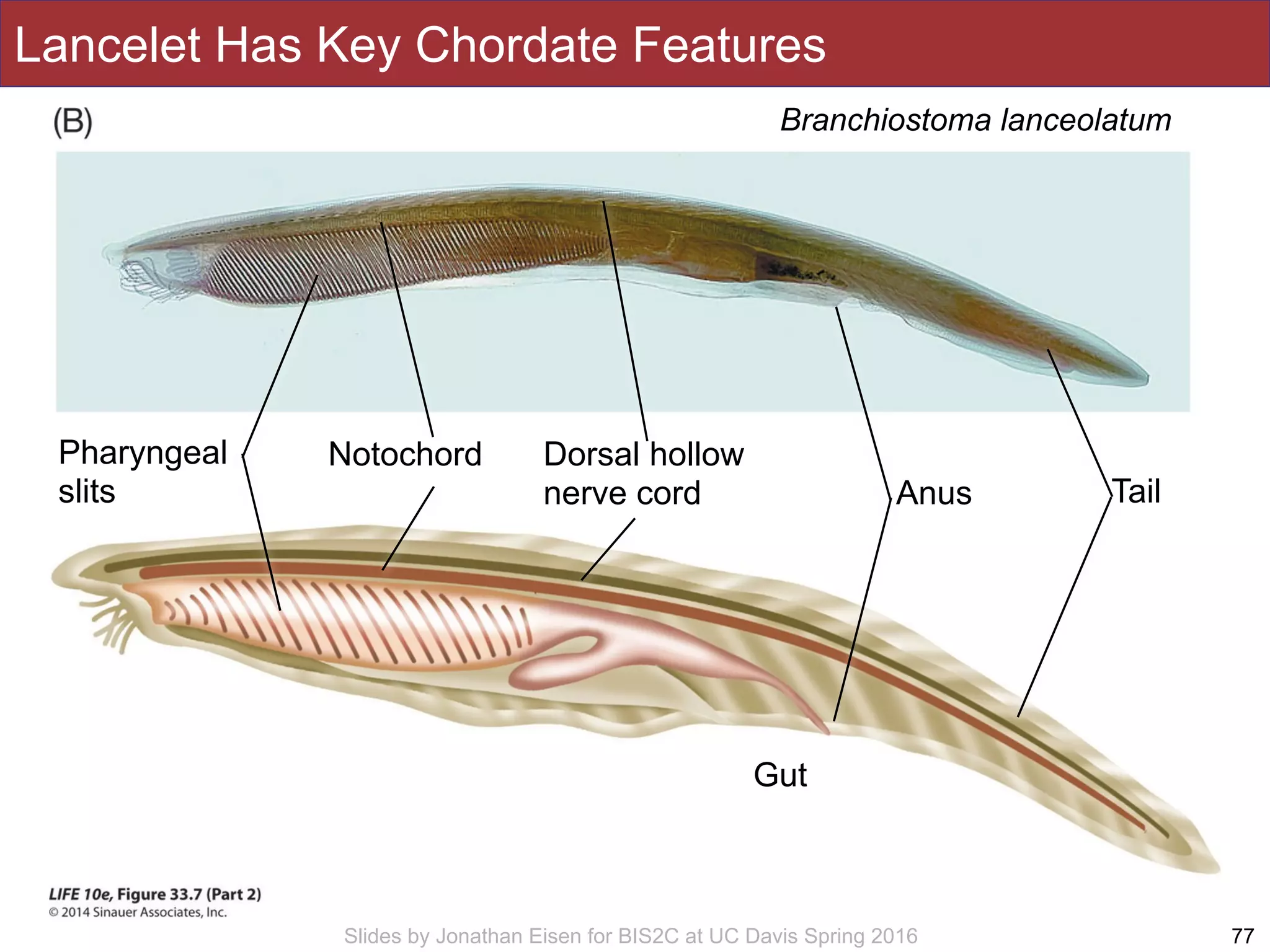 Lancelet Has Key Chordate Features

(B)

Branchiostoma lanceolatum

Pharyngeal slits

Notochord

Dorsal hollow nerve cord

Anus

Tail

Gut

LIFE 10e, Figure 33.7 (Part 2)
© 2014 Sinauer Associates, Inc.

Slides by Jonathan Eisen for BIS2C at UC Davis Spring 2016

77